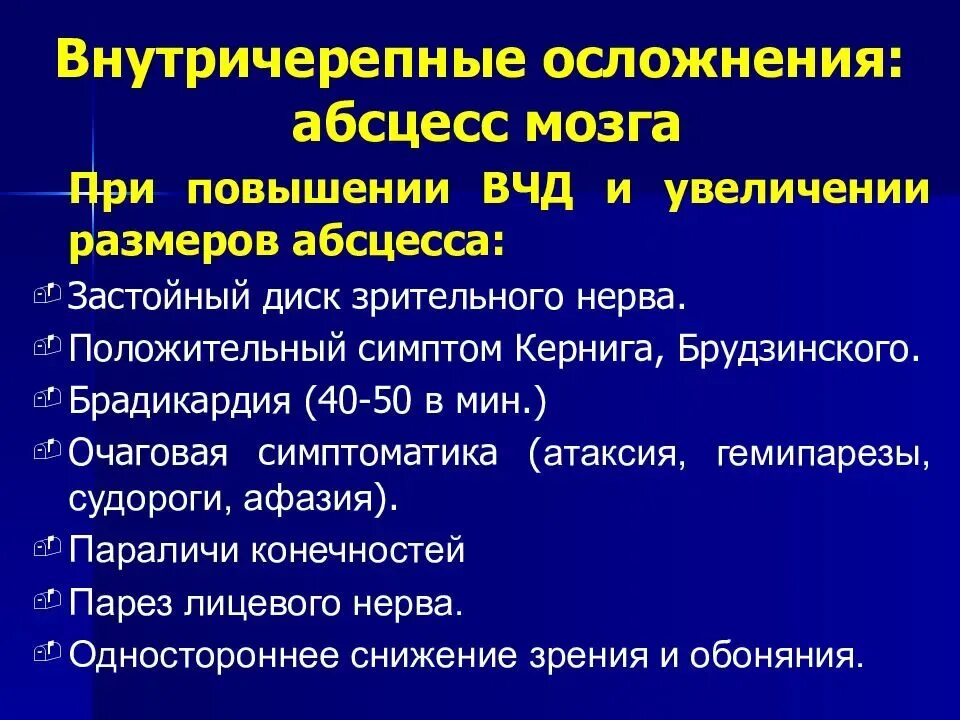 Внутричерепные осложнения: абсцесс мозга

При повышении ВЧД и увеличении размеров абсцесса:

Застойный диск зрительного нерва.
Положительный симптом Кернига, Брудзинского.
Брадикардия (40-50 в мин.)
Очаговая симптоматика (атаксия, гемипарезы, судороги, афазия).
Параличи конечностей
Парез лицевого нерва.
Одностороннее снижение зрения и обоняния.